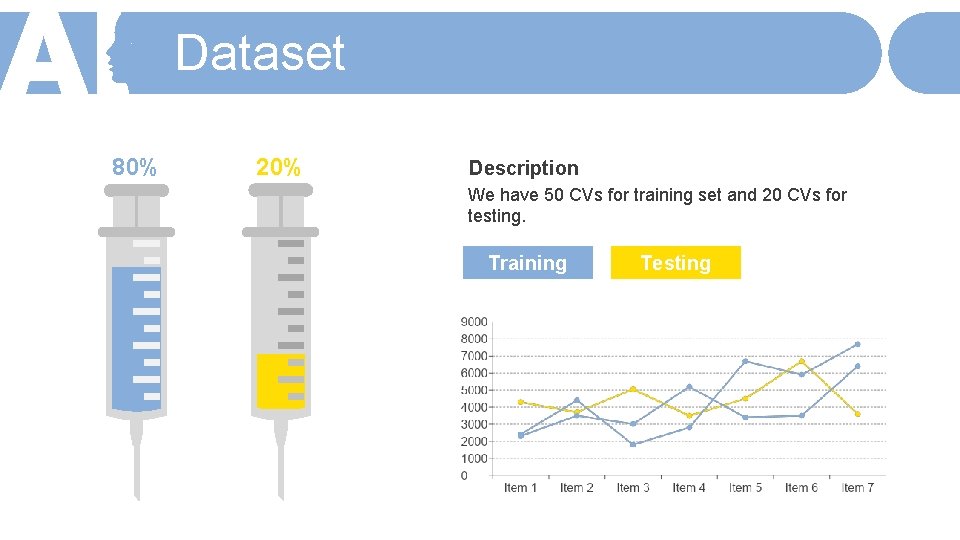 AI Dataset

80%

20%

Description

We have 50 CVs for training set and 20 CVs for testing.

Training

Testing

9000
8000
7000
6000
5000
4000
3000
2000
1000
0

Item 1 Item 2 Item 3 Item 4 Item 5 Item 6 Item 7